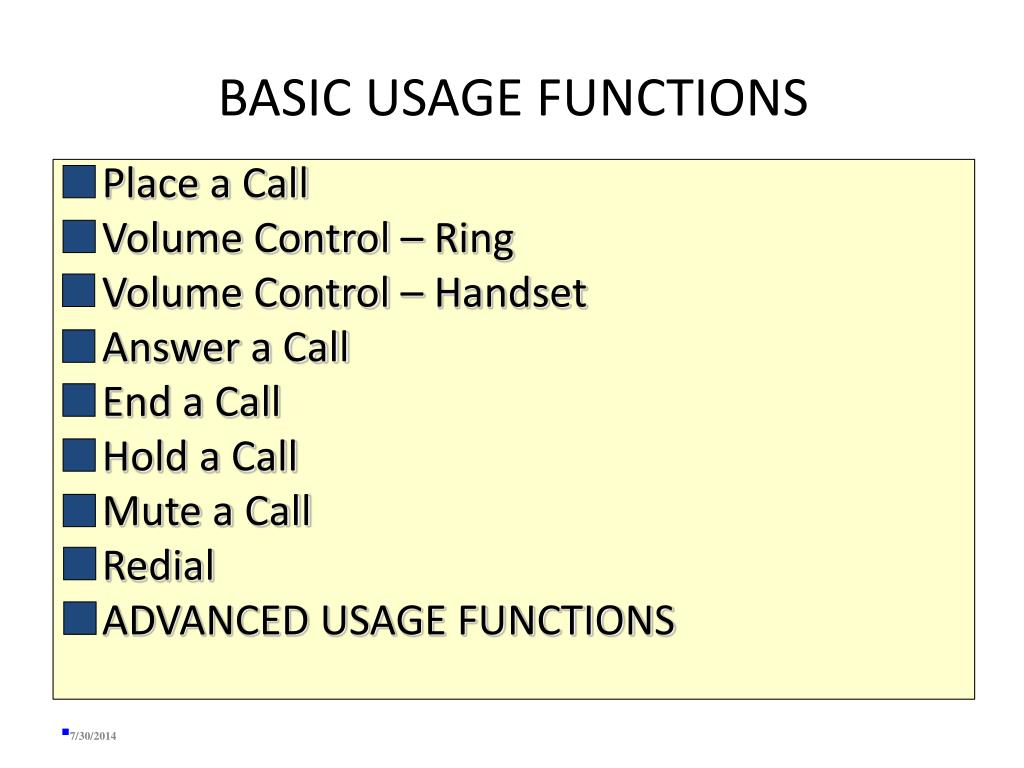 BASIC USAGE FUNCTIONS

Place a Call
Volume Control – Ring
Volume Control – Handset
Answer a Call
End a Call
Hold a Call
Mute a Call
Redial
ADVANCED USAGE FUNCTIONS

7/30/2014